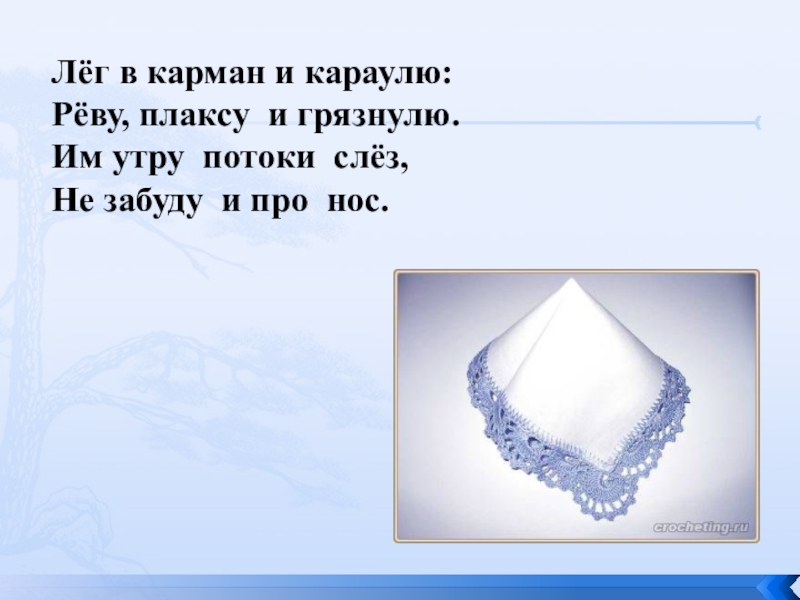 Лёг в карман и караулю:
Рёву, плаксу и грязнулю.
Им утру потоки слёз,
Не забуду и про нос.

crocheting.ru